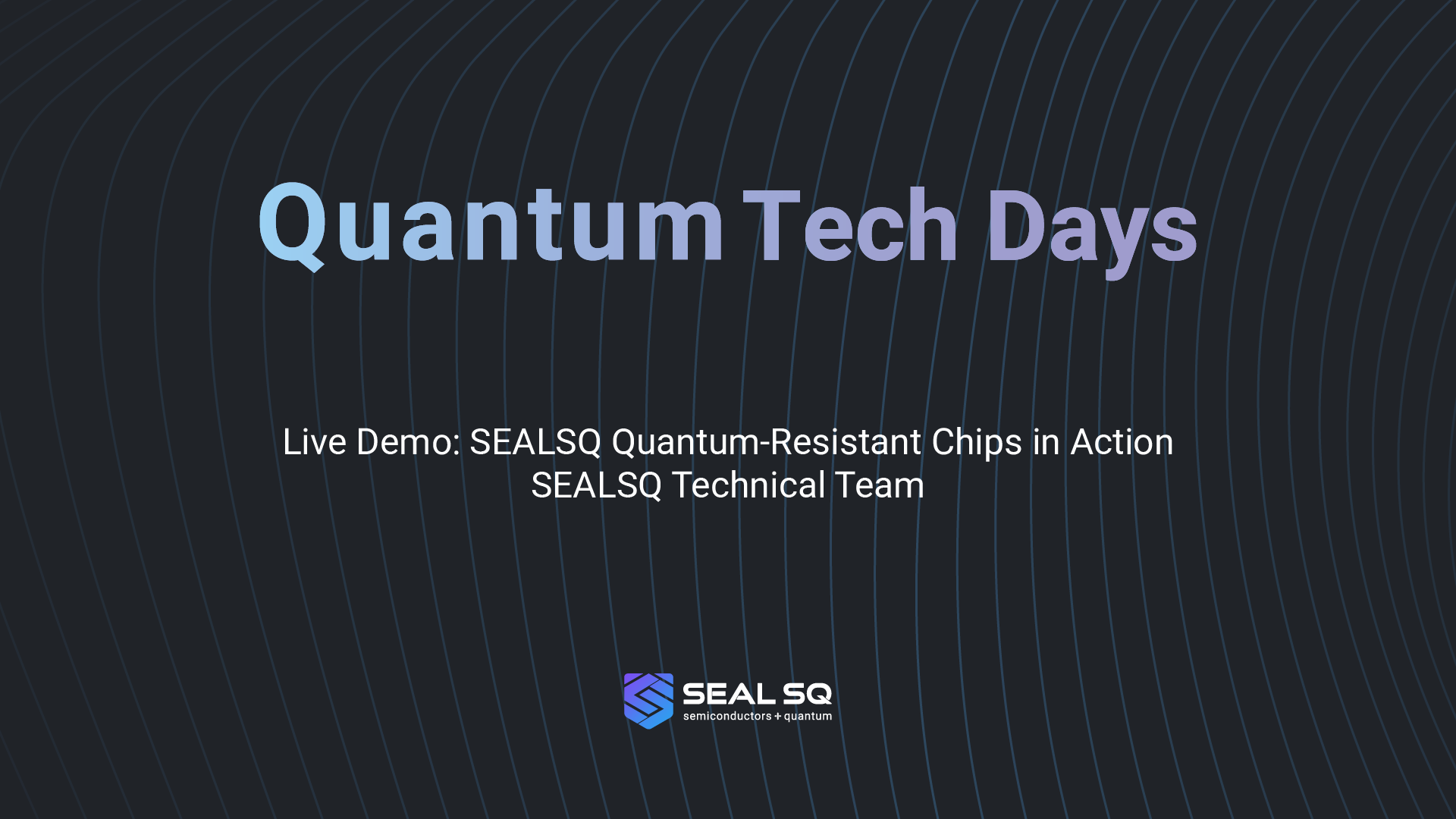 Quantum Tech Days

Live Demo: SEALSQ Quantum-Resistant Chips in Action
SEALSQ Technical Team

SEAL SQ
semiconductors + quantum